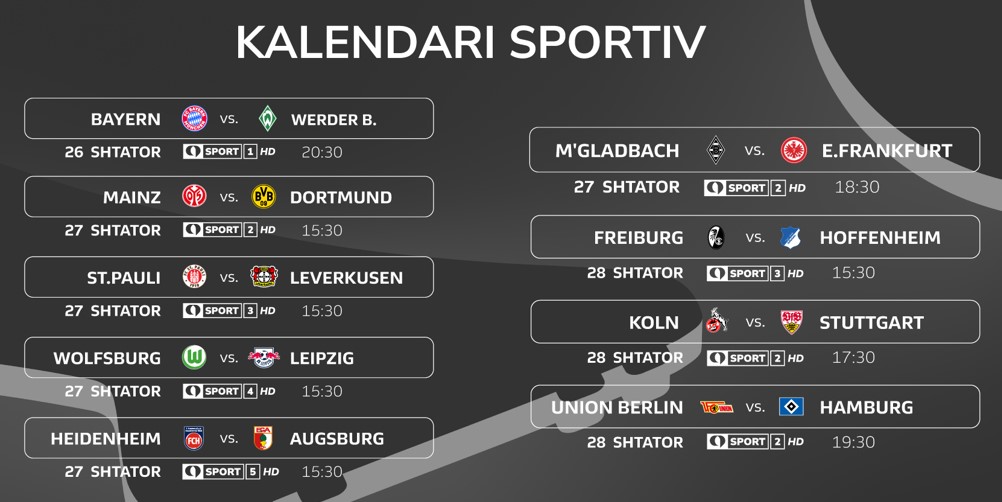 KALENDARI SPORTIV

BAYERN vs. WERDER B.
26 SHTATOR SPORT 1 HD 20:30

MAINZ vs. DORTMUND
27 SHTATOR SPORT 2 HD 15:30

ST.PAULI vs. LEVERKUSEN
27 SHTATOR SPORT 3 HD 15:30

WOLFSBURG vs. LEIPZIG
27 SHTATOR SPORT 4 HD 15:30

HEIDENHEIM vs. AUGSBURG
27 SHTATOR SPORT 5 HD 15:30

M'GLADBACH vs. E.FRANKFURT
27 SHTATOR SPORT 2 HD 18:30

FREIBURG vs. HOFFENHEIM
28 SHTATOR SPORT 3 HD 15:30

KOLN vs. STUTTGART
28 SHTATOR SPORT 2 HD 17:30

UNION BERLIN vs. HAMBURG
28 SHTATOR SPORT 2 HD 19:30